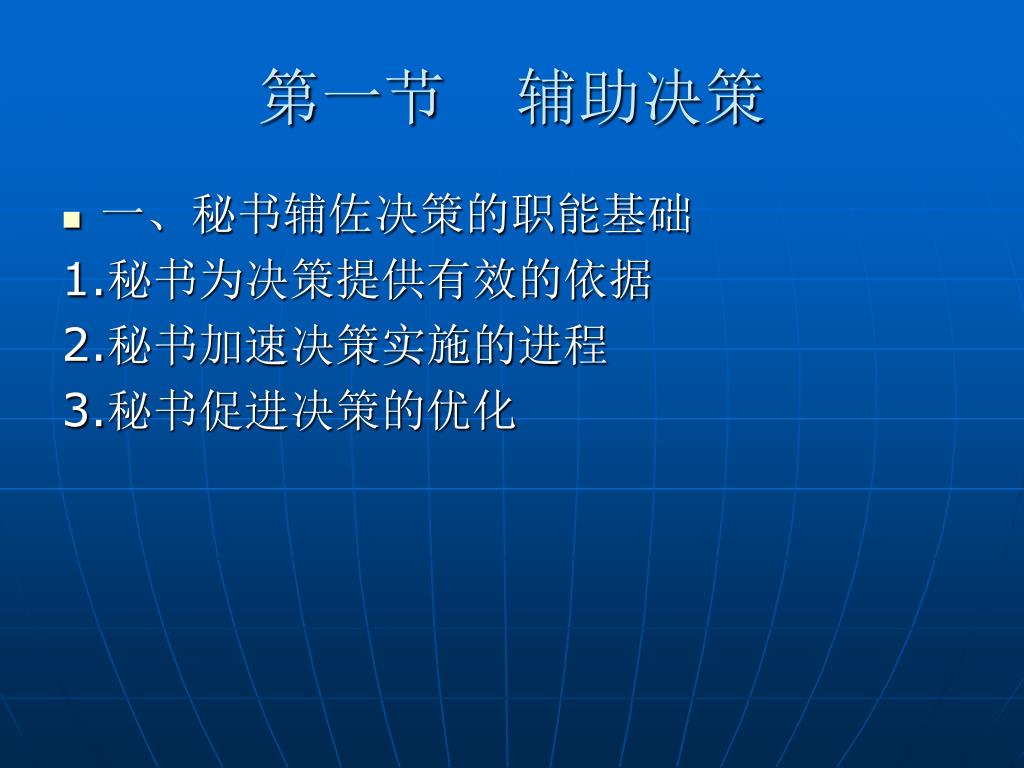 第一节　辅助决策

一、秘书辅佐决策的职能基础

1.秘书为决策提供有效的依据

2.秘书加速决策实施的进程

3.秘书促进决策的优化